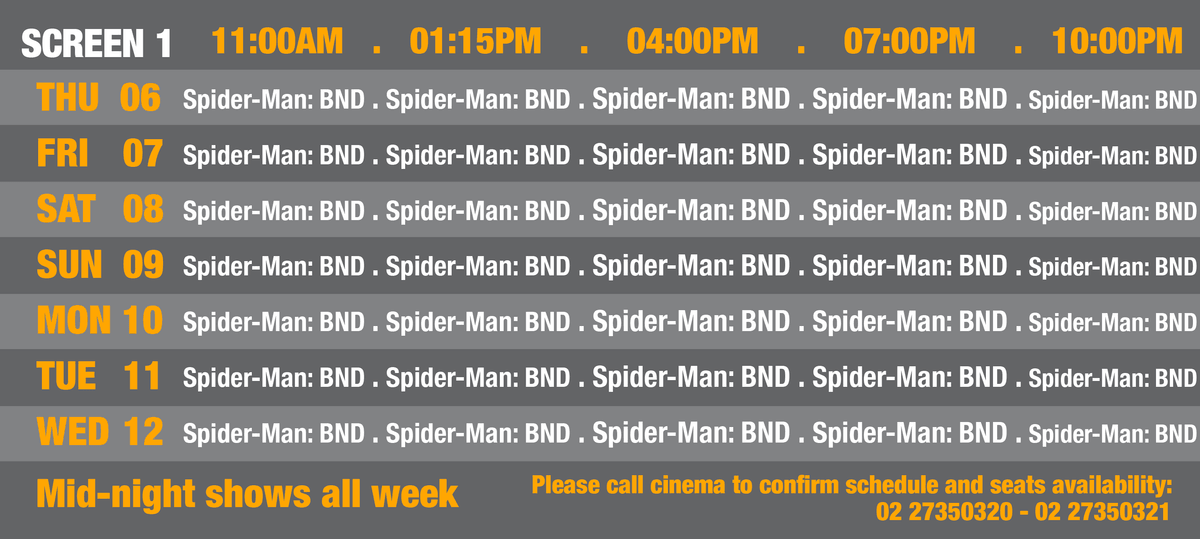 SCREEN 1 11:00AM . 01:15PM . 04:00PM . 07:00PM . 10:00PM

THU 06 Spider-Man: BND . Spider-Man: BND . Spider-Man: BND . Spider-Man: BND . Spider-Man: BND

FRI 07 Spider-Man: BND . Spider-Man: BND . Spider-Man: BND . Spider-Man: BND . Spider-Man: BND

SAT 08 Spider-Man: BND . Spider-Man: BND . Spider-Man: BND . Spider-Man: BND . Spider-Man: BND

SUN 09 Spider-Man: BND . Spider-Man: BND . Spider-Man: BND . Spider-Man: BND . Spider-Man: BND

MON 10 Spider-Man: BND . Spider-Man: BND . Spider-Man: BND . Spider-Man: BND . Spider-Man: BND

TUE 11 Spider-Man: BND . Spider-Man: BND . Spider-Man: BND . Spider-Man: BND . Spider-Man: BND

WED 12 Spider-Man: BND . Spider-Man: BND . Spider-Man: BND . Spider-Man: BND . Spider-Man: BND

Mid-night shows all week

Please call cinema to confirm schedule and seats availability: 02 27350320 - 02 27350321